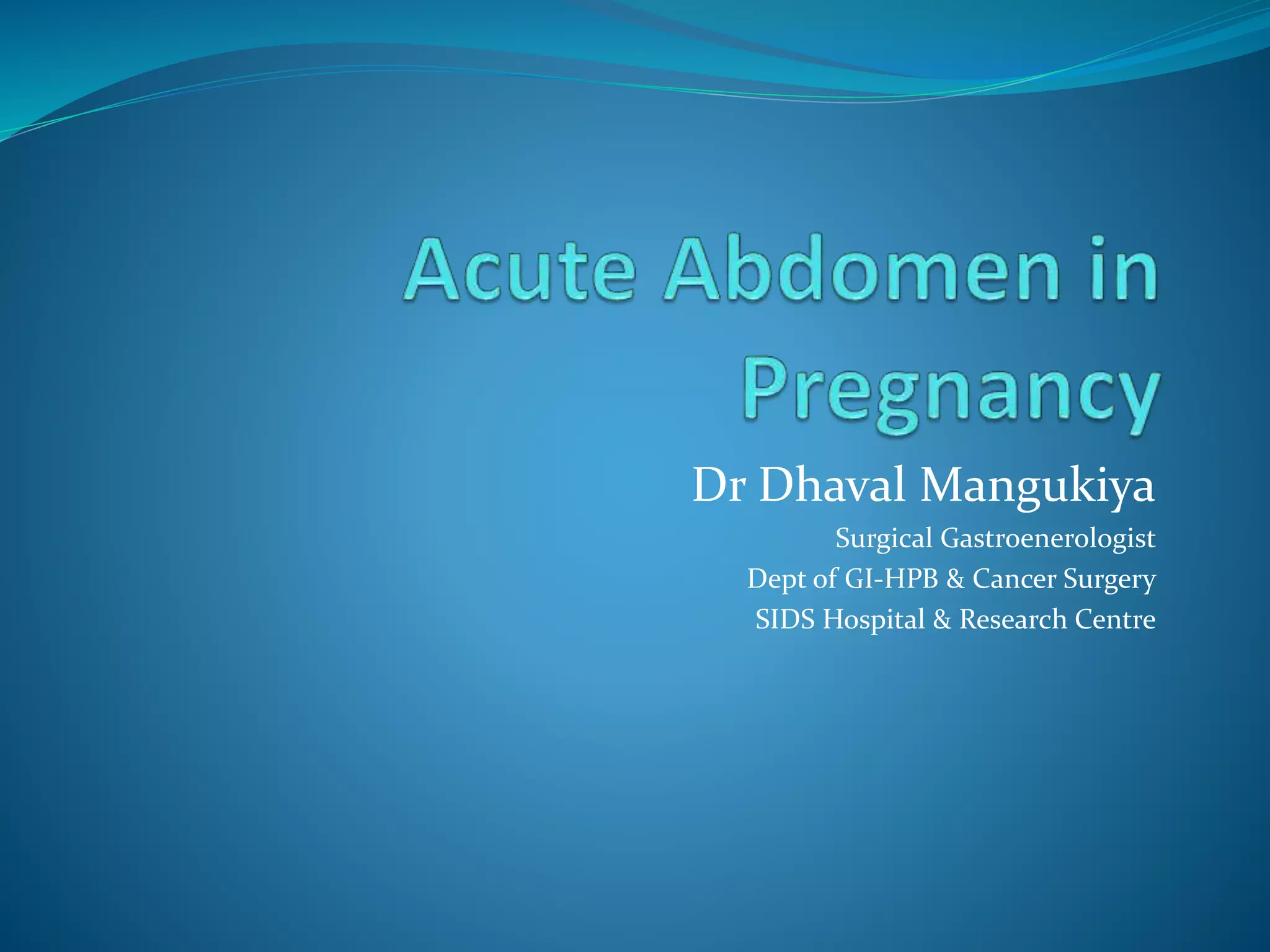 Acute Abdomen in Pregnancy

Dr Dhaval Mangukiya

Surgical Gastroenerologist

Dept of GI-HPB & Cancer Surgery

SIDS Hospital & Research Centre